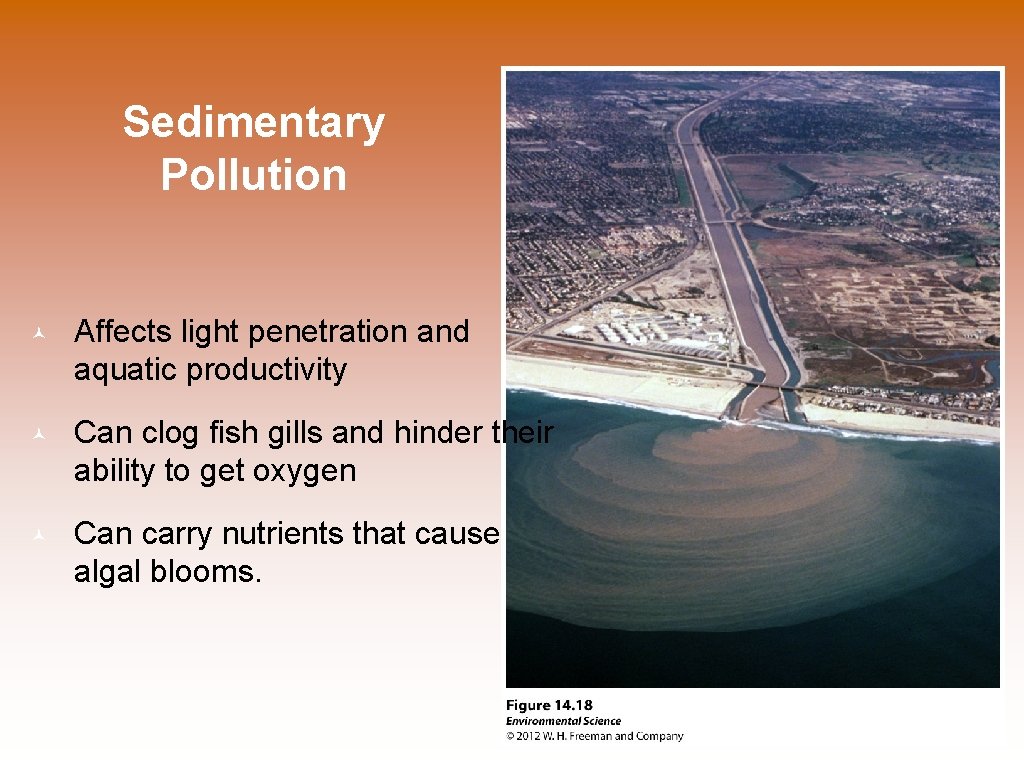 Sedimentary Pollution

Affects light penetration and aquatic productivity

Can clog fish gills and hinder their ability to get oxygen

Can carry nutrients that cause algal blooms.

Figure 14.18
Environmental Science
© 2012 W. H. Freeman and Company